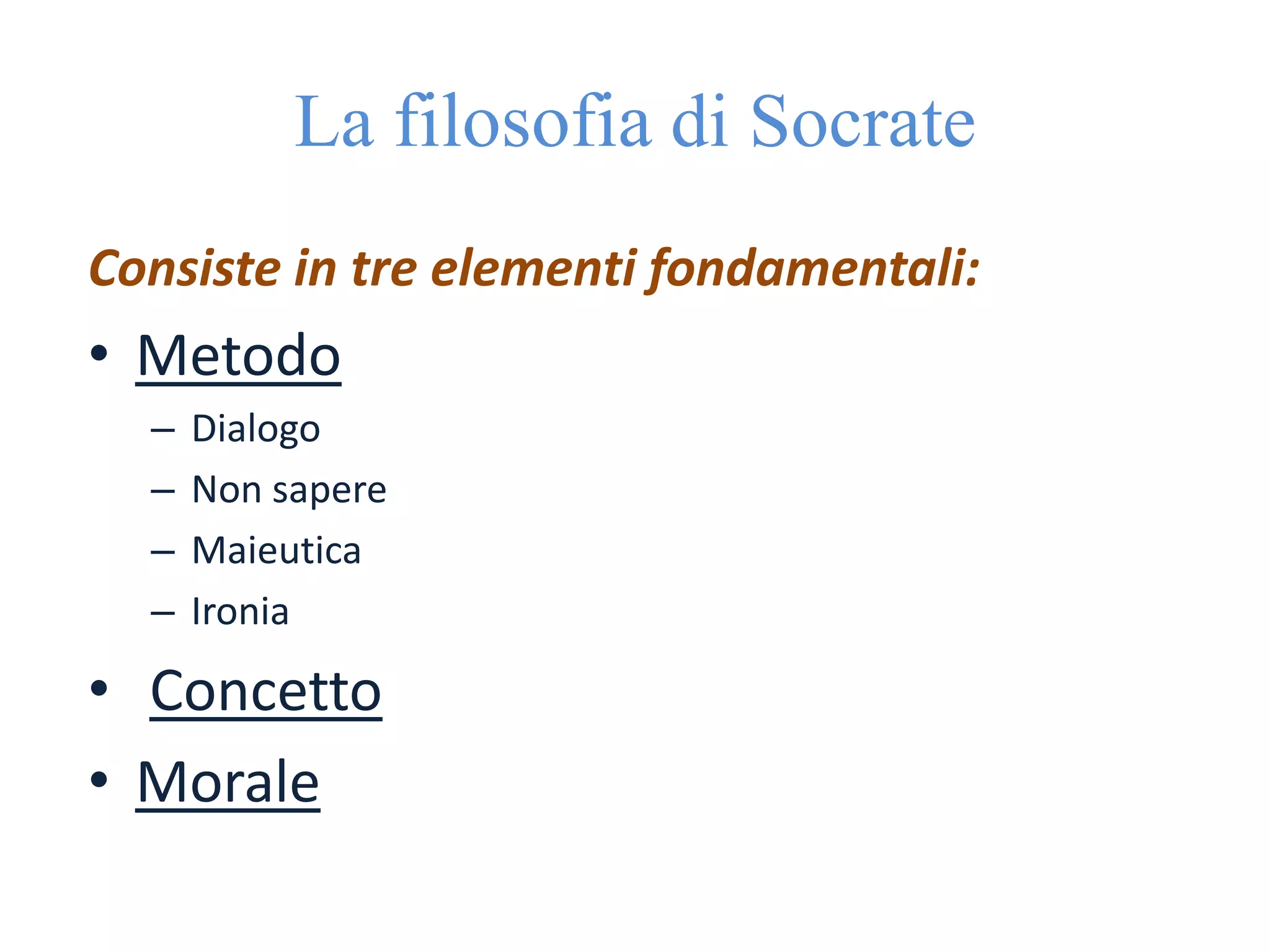 La filosofia di Socrate

Consiste in tre elementi fondamentali:

• Metodo
  – Dialogo
  – Non sapere
  – Maieutica
  – Ironia
• Concetto
• Morale